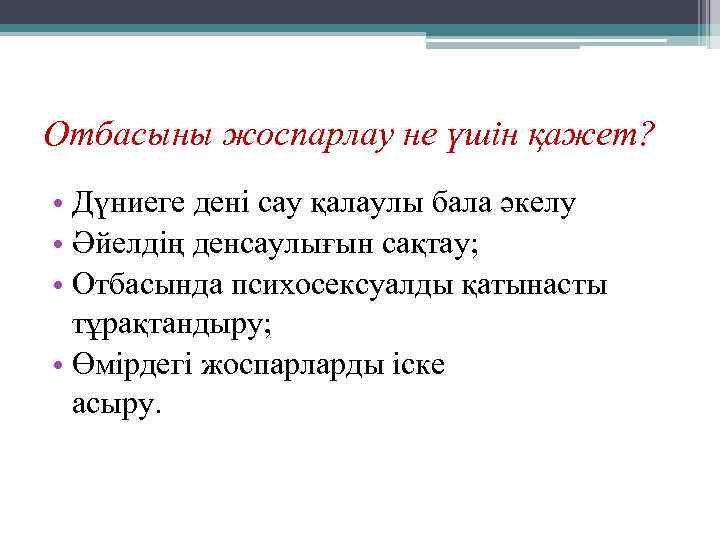 Отбасыны жоспарлау не үшін қажет?

• Дүниеге дені сау қалаулы бала әкелу
• Әйелдің денсаулығын сақтау;
• Отбасында психосексуалды қатынасты тұрақтандыру;
• Өмірдегі жоспарларды іске асыру.